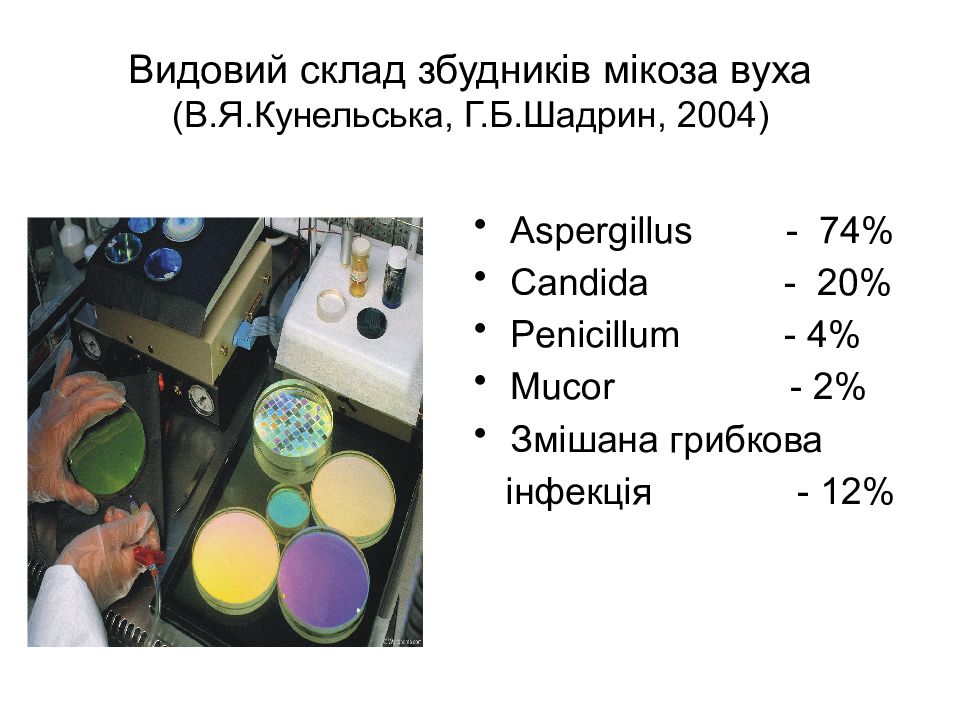 Видовий склад збудників мікоза вуха
(В.Я.Кунельська, Г.Б.Шадрин, 2004)

• Aspergillus - 74%
• Candida - 20%
• Penicillum - 4%
• Mucor - 2%
• Змішана грибкова інфекція - 12%